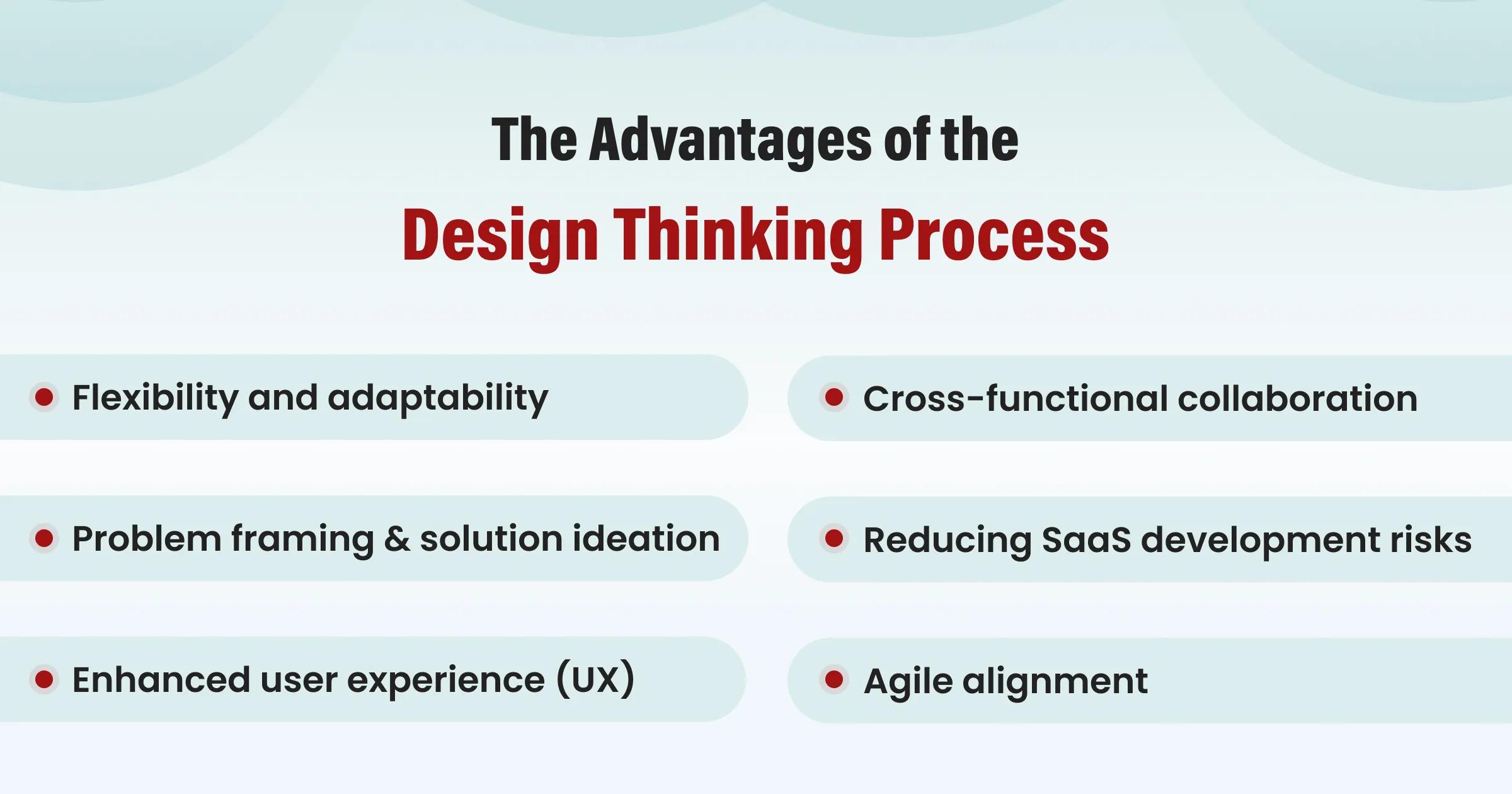 The Advantages of the
Design Thinking Process

Flexibility and adaptability

Problem framing & solution ideation

Enhanced user experience (UX)

Cross-functional collaboration

Reducing SaaS development risks

Agile alignment